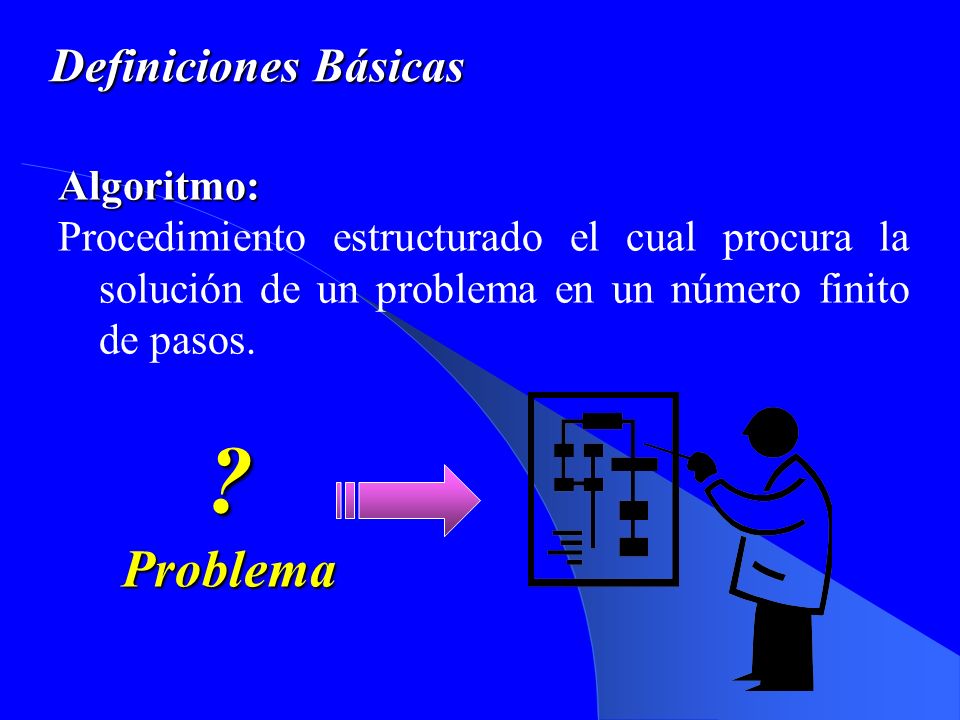 Definiciones Básicas

Algoritmo:
Procedimiento estructurado el cual procura la solución de un problema en un número finito de pasos.

?
Problema